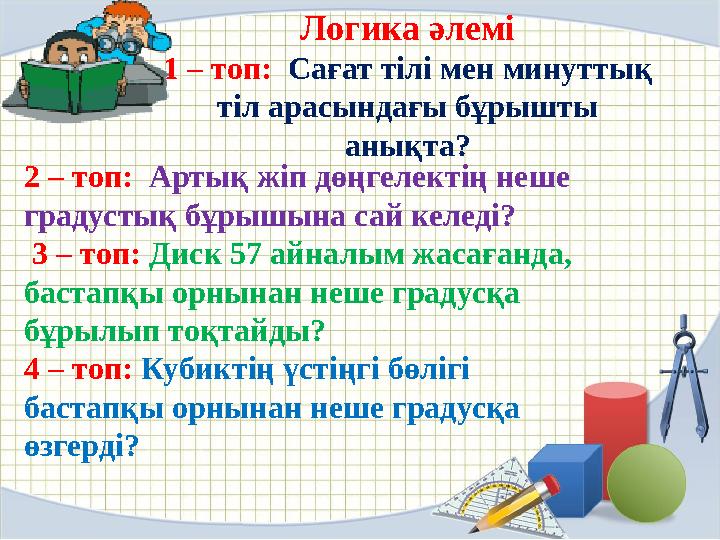 Логика әлемі

1 – топ: Сағат тілі мен минуттық тіл арасындағы бұрышты анықта?

2 – топ: Артық жіп дөңгелектің неше градустық бұрышына сай келеді?

3 – топ: Диск 57 айналым жасағанда, бастапқы орнынан неше градусқа бұрылып тоқтайды?

4 – топ: Кубиктің үстіңгі бөлігі бастапқы орнынан неше градусқа өзгерді?